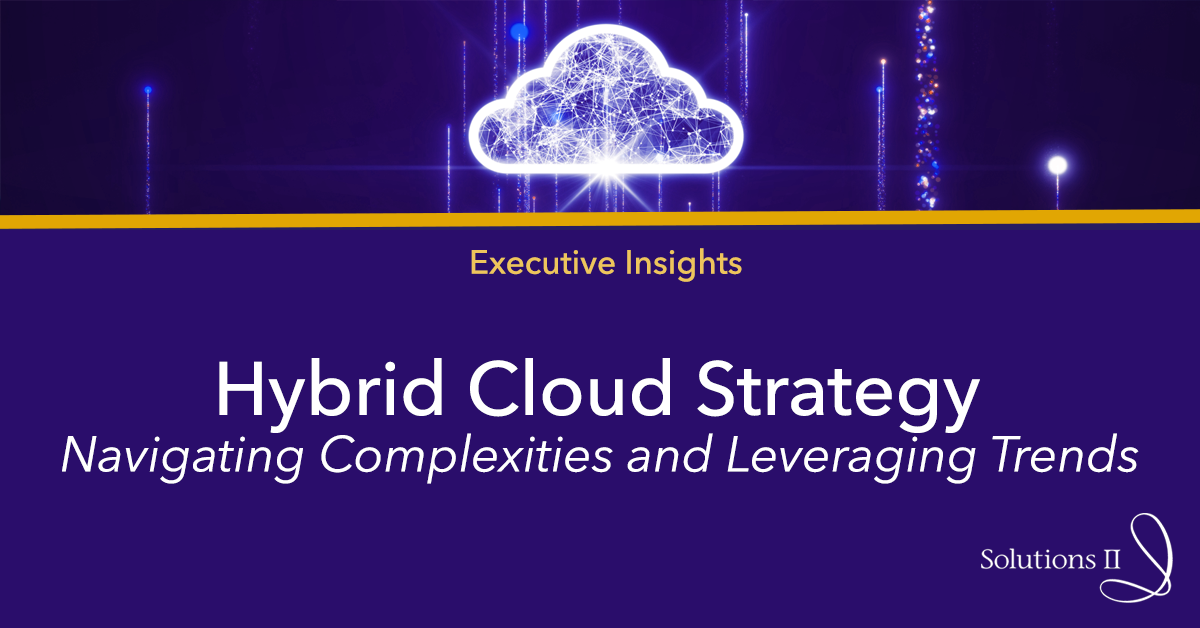 Executive Insights

Hybrid Cloud Strategy
Navigating Complexities and Leveraging Trends

Solutions II